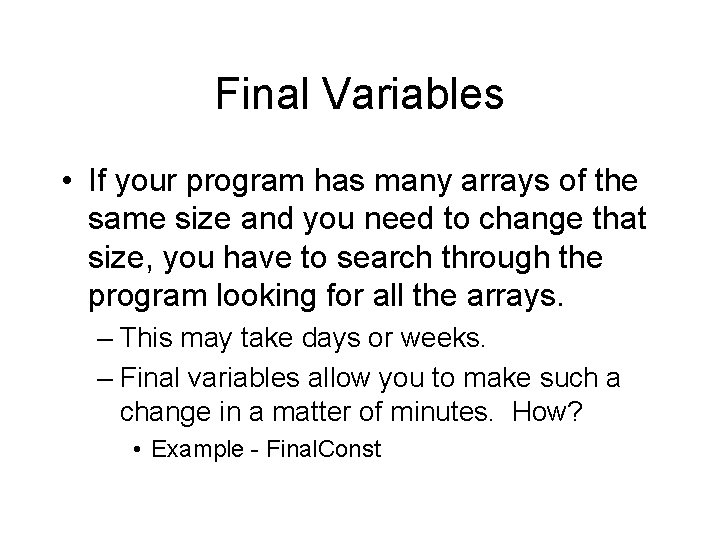 Final Variables

• If your program has many arrays of the same size and you need to change that size, you have to search through the program looking for all the arrays.

– This may take days or weeks.

– Final variables allow you to make such a change in a matter of minutes. How?

• Example - FinalConst